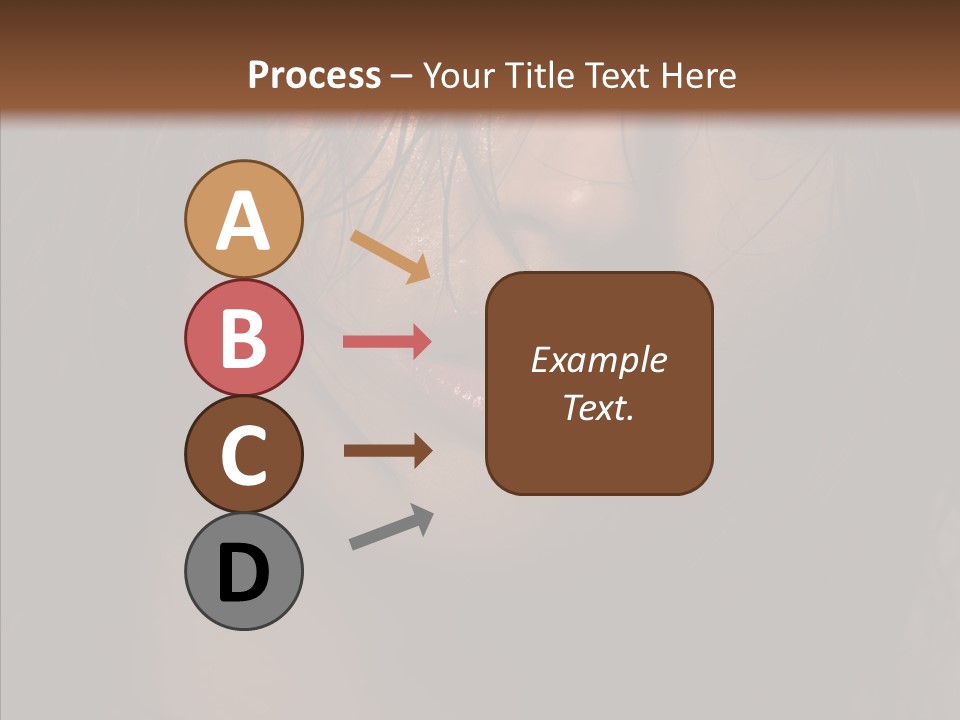 Process – Your Title Text Here

A

B

C

D

Example Text.